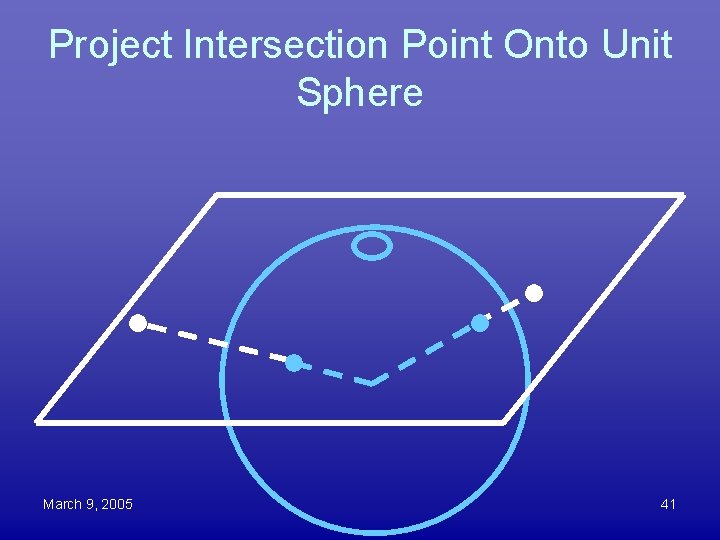 Project Intersection Point Onto Unit Sphere

March 9, 2005

41